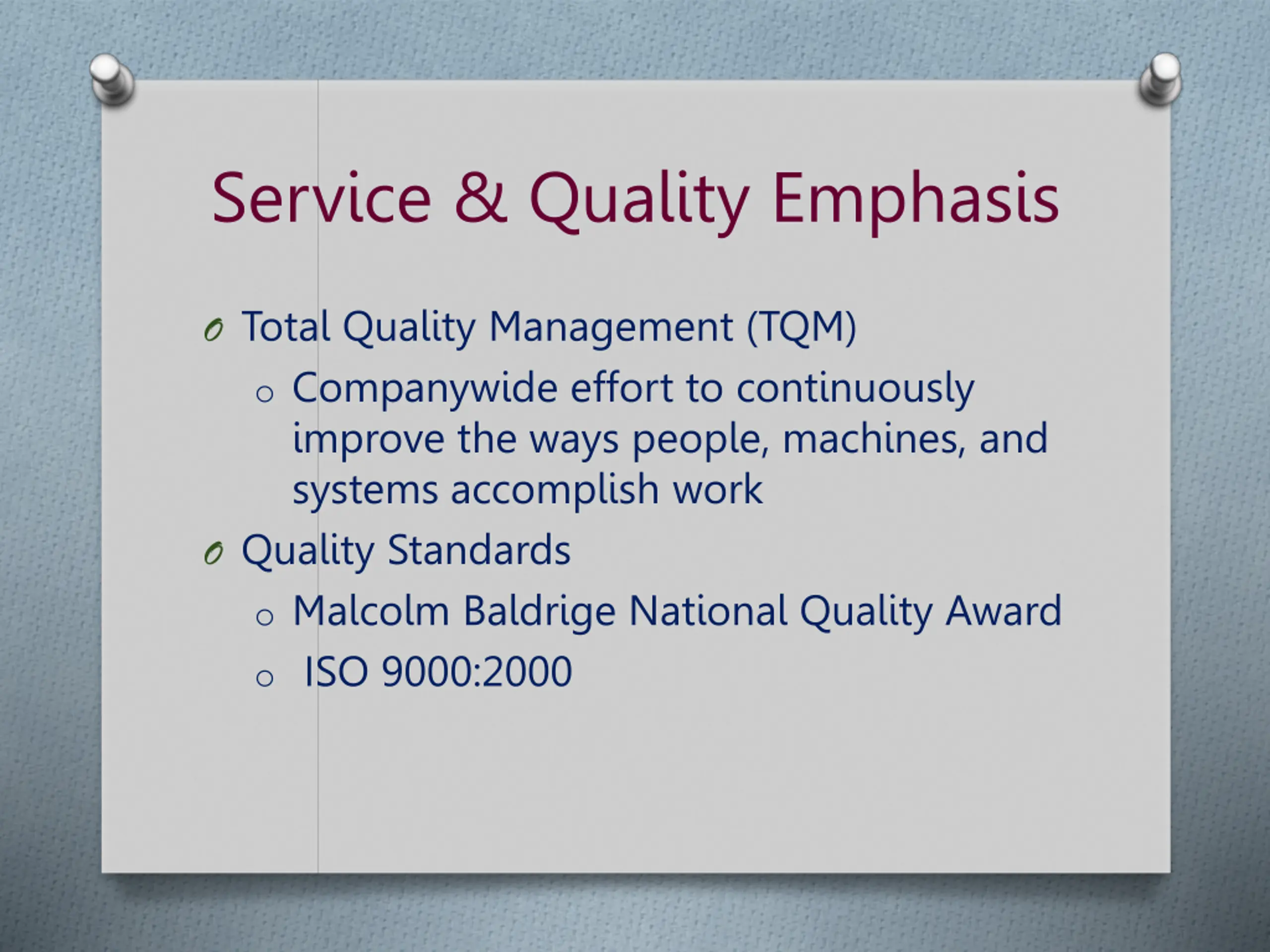 Service & Quality Emphasis

Total Quality Management (TQM)

Companywide effort to continuously improve the ways people, machines, and systems accomplish work

Quality Standards

Malcolm Baldrige National Quality Award

ISO 9000:2000